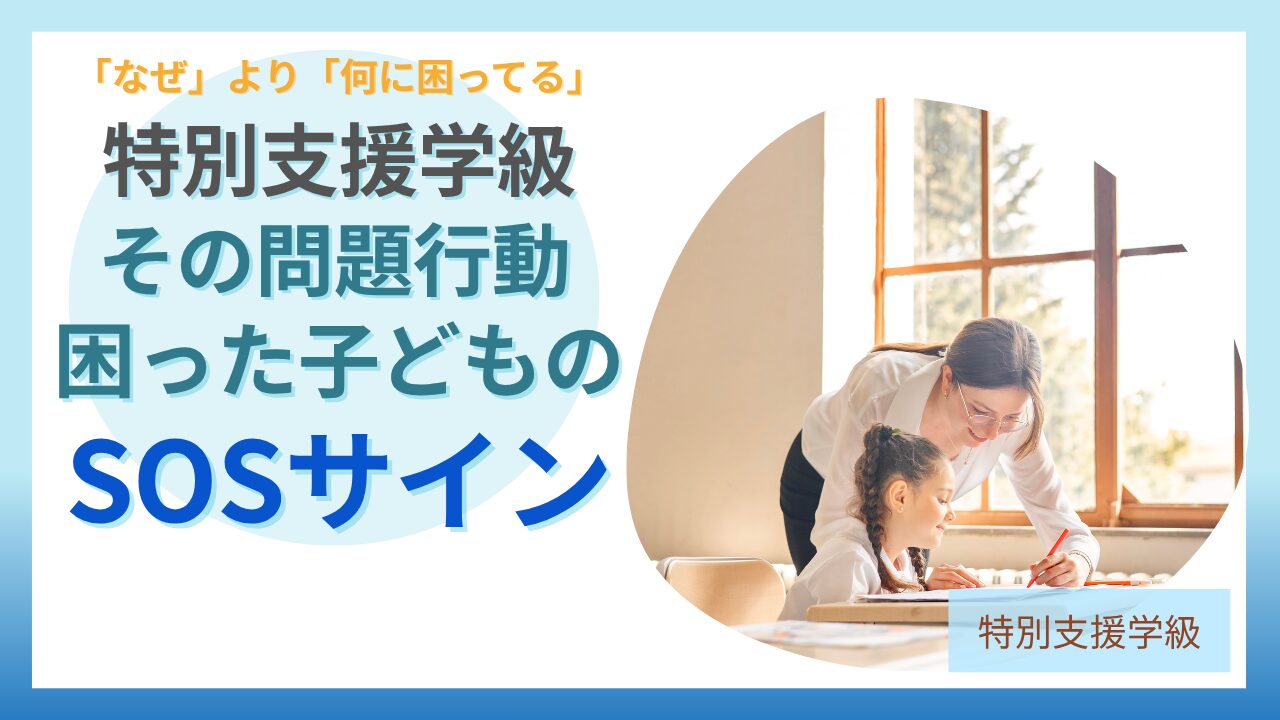 「なぜ」より「何に困ってる」

特別支援学級
その問題行動
困った子どもの
SOSサイン

特別支援学級